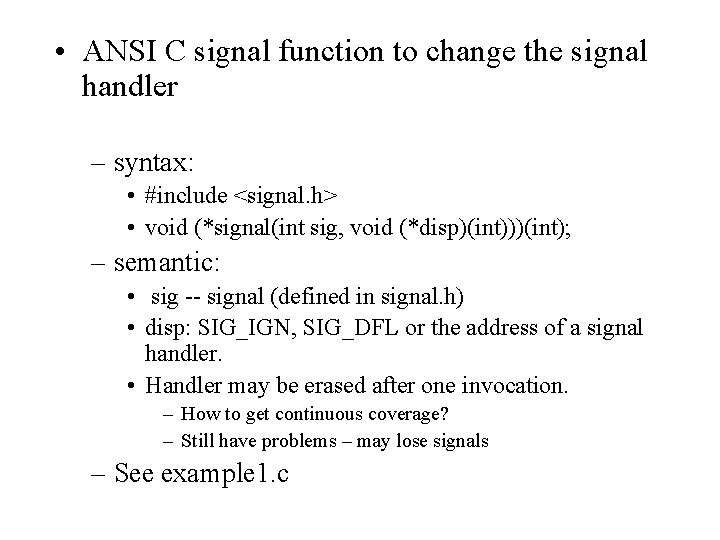 • ANSI C signal function to change the signal handler

– syntax:

• #include <signal.h>

• void (*signal(int sig, void (*disp)(int)))(int);

– semantic:

• sig -- signal (defined in signal.h)

• disp: SIG_IGN, SIG_DFL or the address of a signal handler.

• Handler may be erased after one invocation.

– How to get continuous coverage?

– Still have problems – may lose signals

– See example1.c